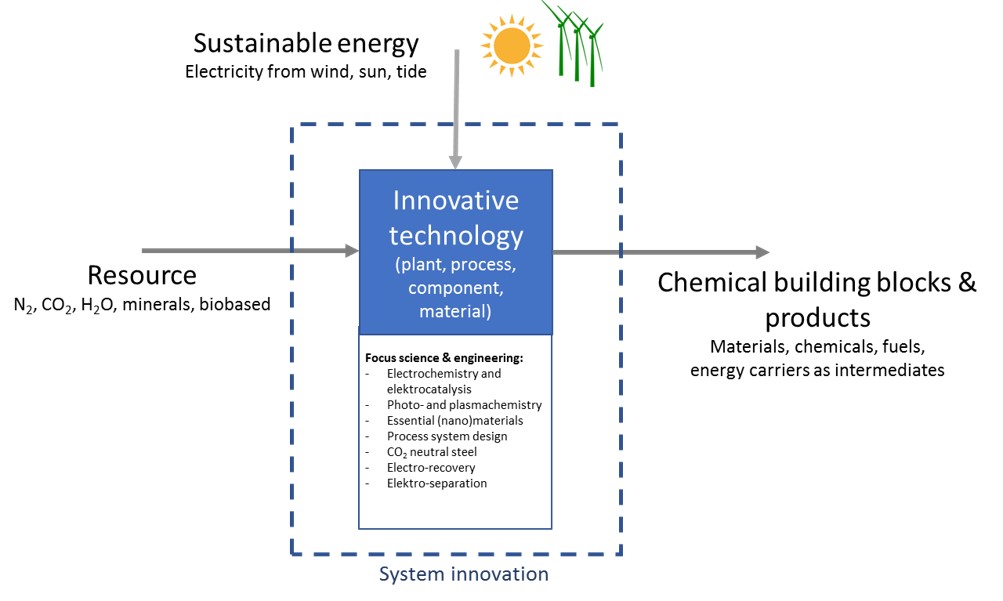 Sustainable energy
Electricity from wind, sun, tide

Resource
$N_2$, $CO_2$, $H_2O$, minerals, biobased

Innovative technology
(plant, process, component, material)

Focus science & engineering:
- Electrochemistry and elektrocatalysis
- Photo- and plasmachemistry
- Essential (nano)materials
- Process system design
- $CO_2$ neutral steel
- Electro-recovery
- Elektro-separation

Chemical building blocks & products
Materials, chemicals, fuels, energy carriers as intermediates

System innovation